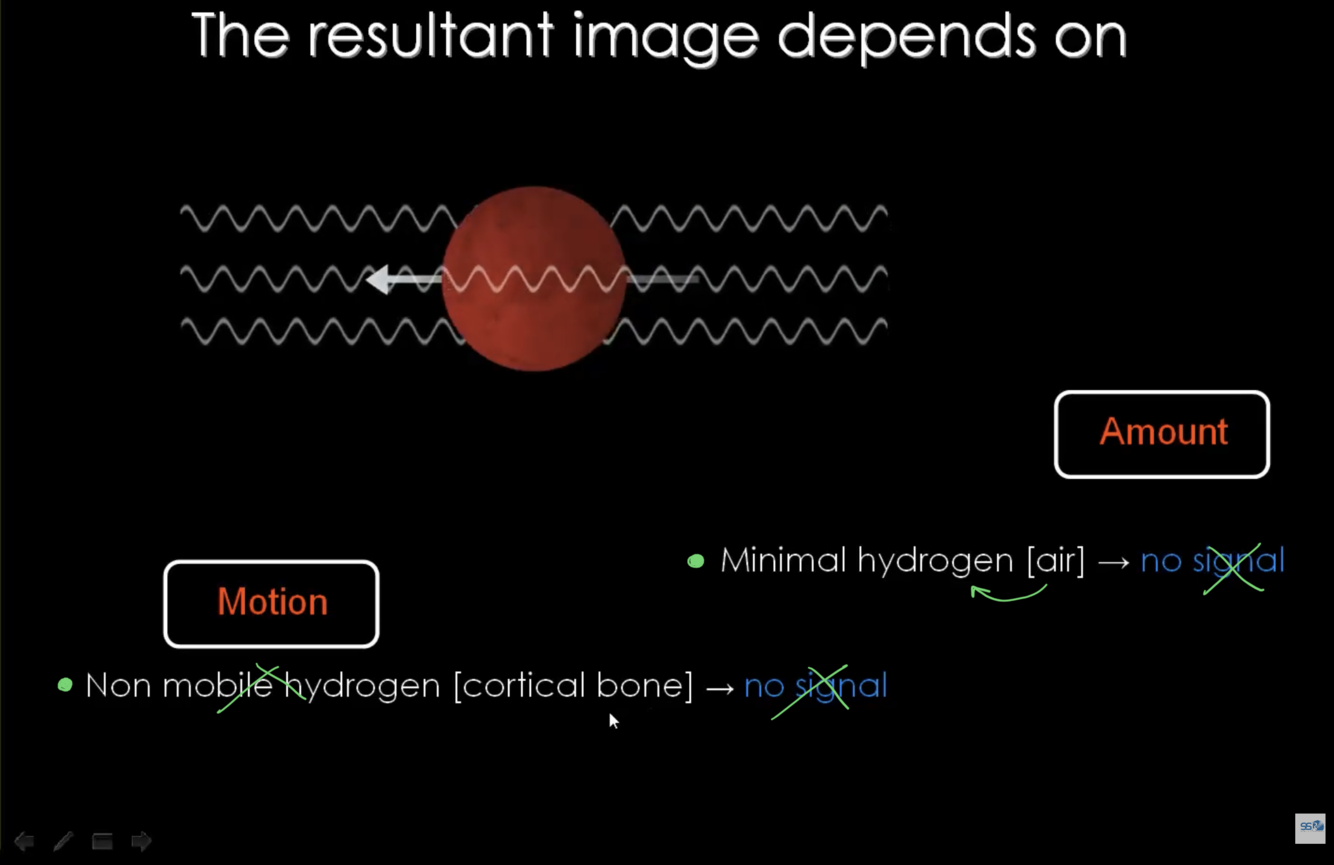 The resultant image depends on

Amount

• Minimal hydrogen [air] → no signal

Motion

• Non mobile hydrogen [cortical bone] → no signal